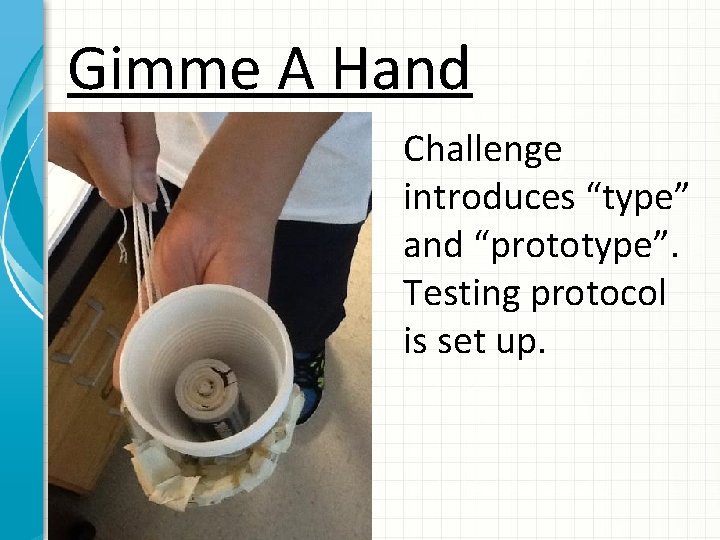 Gimme A Hand

Challenge introduces “type” and “prototype”. Testing protocol is set up.